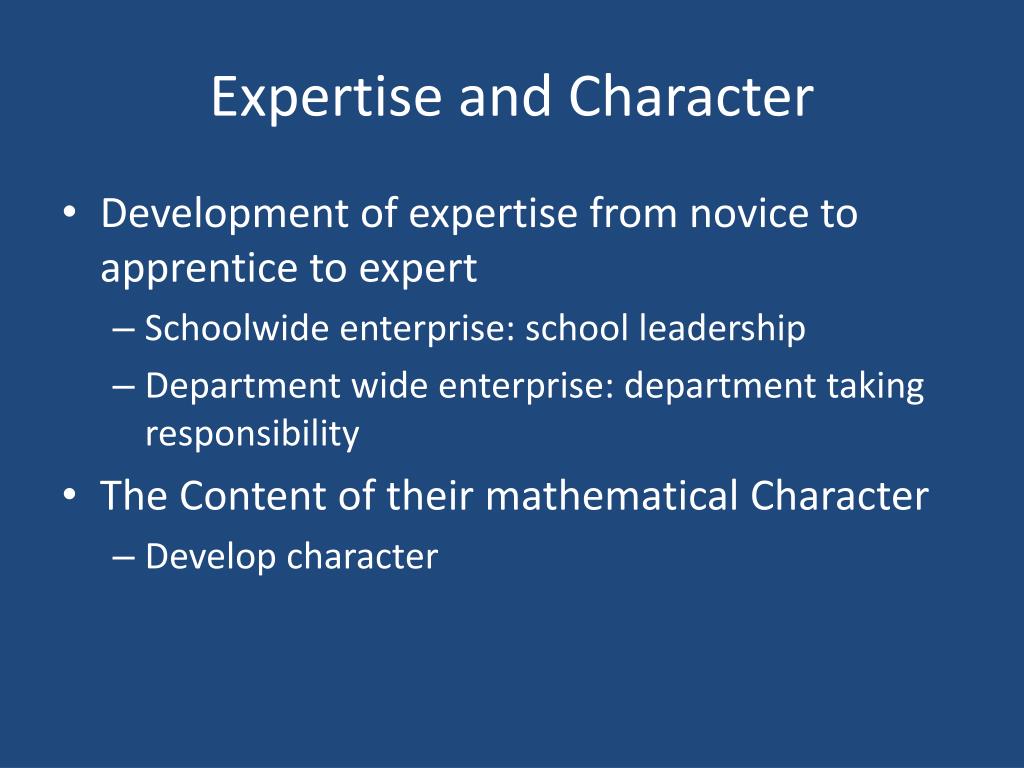 Expertise and Character

• Development of expertise from novice to apprentice to expert
– Schoolwide enterprise: school leadership
– Department wide enterprise: department taking responsibility
• The Content of their mathematical Character
– Develop character